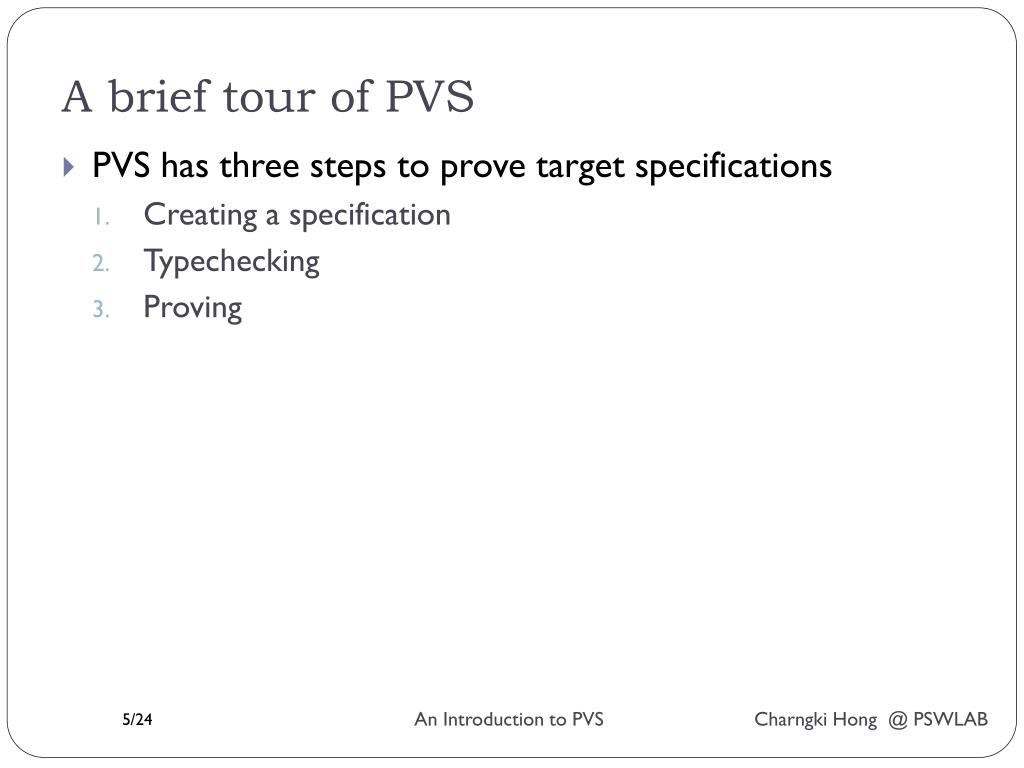 A brief tour of PVS

PVS has three steps to prove target specifications

1. Creating a specification
2. Typechecking
3. Proving

5/24

An Introduction to PVS

Charngki Hong @ PSWLAB